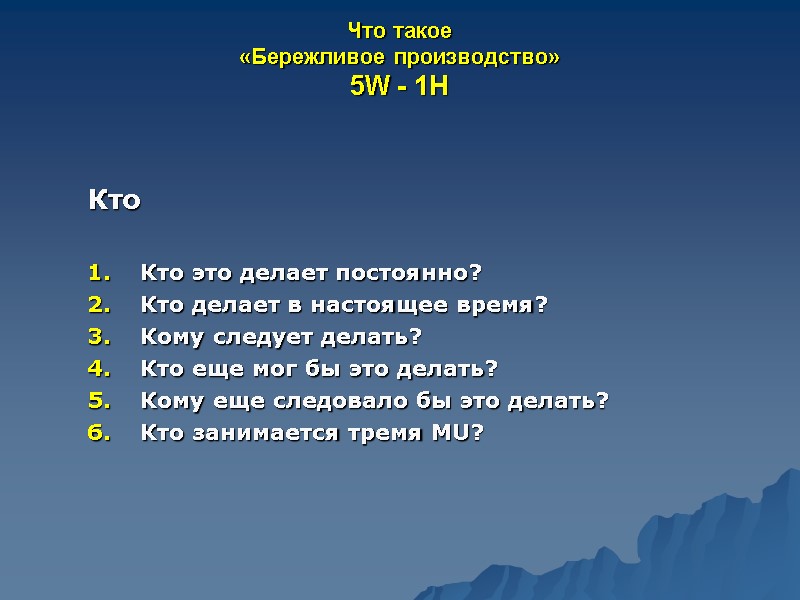 Что такое
«Бережливое производство»
5W - 1H

Кто

1. Кто это делает постоянно?
2. Кто делает в настоящее время?
3. Кому следует делать?
4. Кто еще мог бы это делать?
5. Кому еще следовало бы это делать?
6. Кто занимается тремя MU?